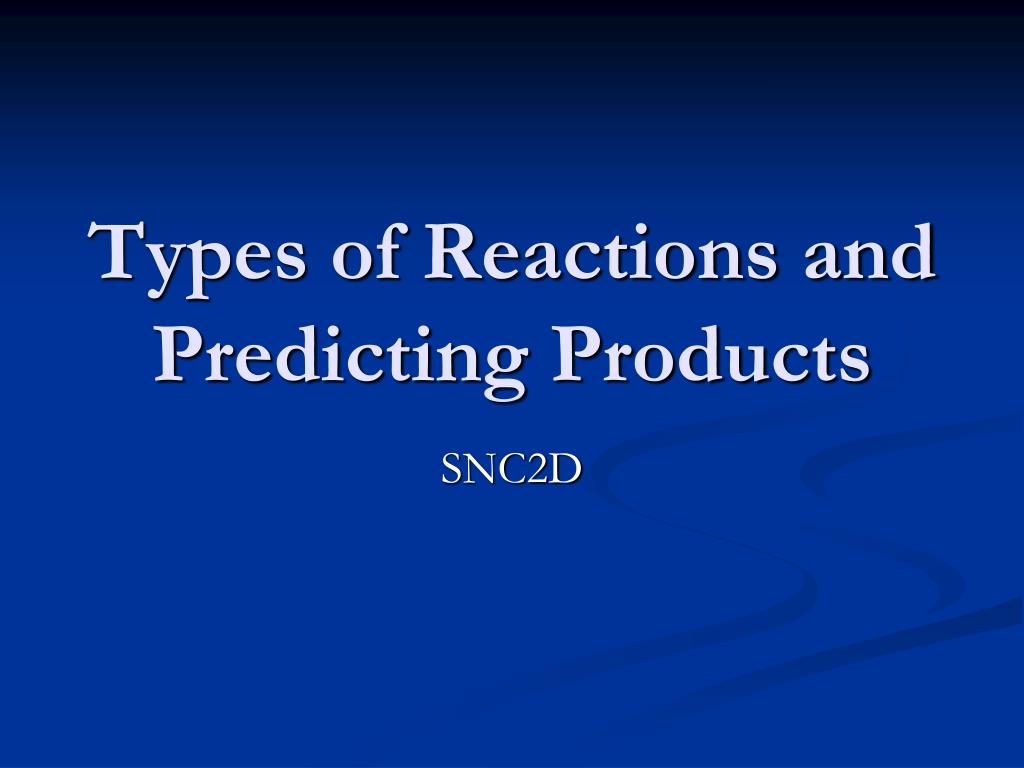 Types of Reactions and Predicting Products

SNC2D